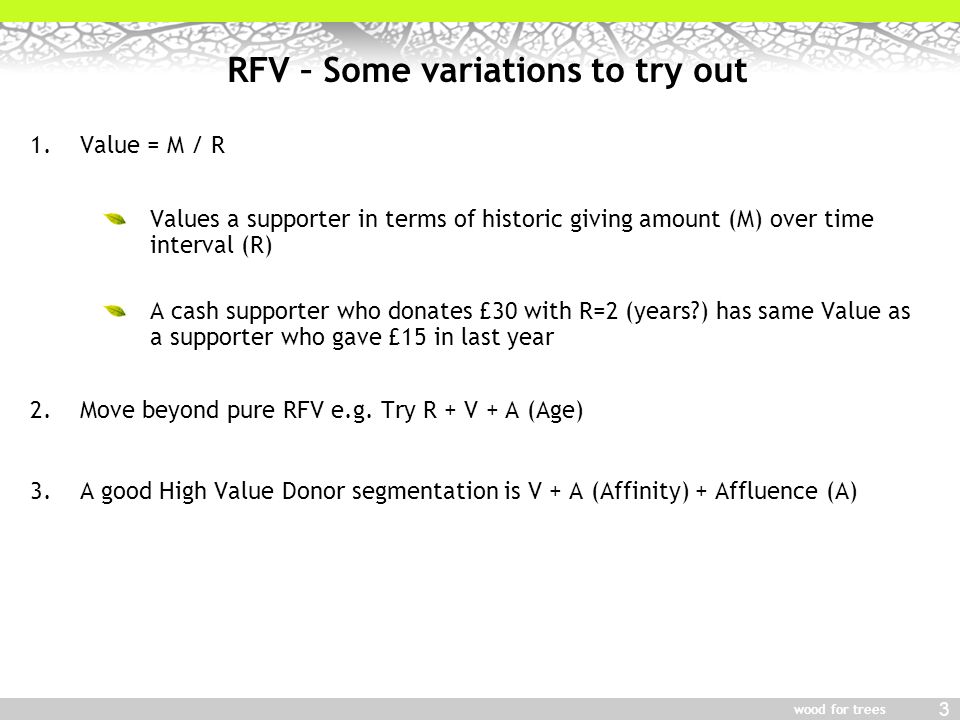 RFV – Some variations to try out

1. Value = M / R

Values a supporter in terms of historic giving amount (M) over time interval (R)

A cash supporter who donates £30 with R=2 (years?) has same Value as a supporter who gave £15 in last year

2. Move beyond pure RFV e.g. Try R + V + A (Age)

3. A good High Value Donor segmentation is V + A (Affinity) + Affluence (A)

wood for trees 3